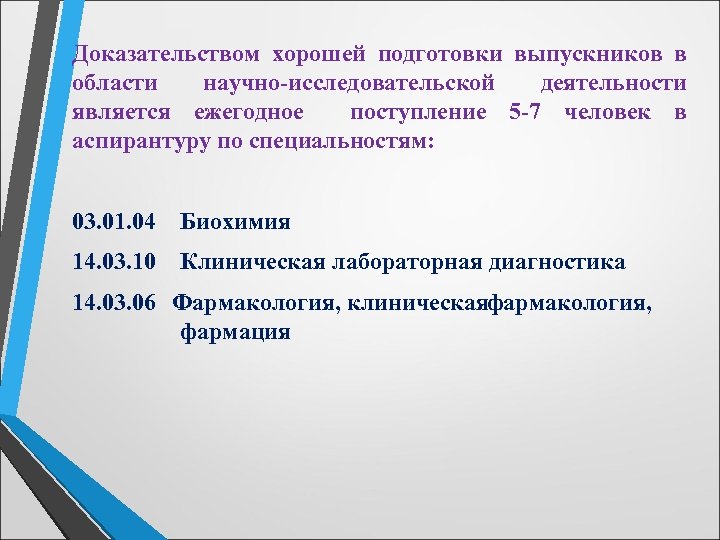 Доказательством хорошей подготовки выпускников в области научно-исследовательской деятельности является ежегодное поступление 5-7 человек в аспирантуру по специальностям:

03.01.04 Биохимия

14.03.10 Клиническая лабораторная диагностика

14.03.06 Фармакология, клиническаяфармакология, фармация